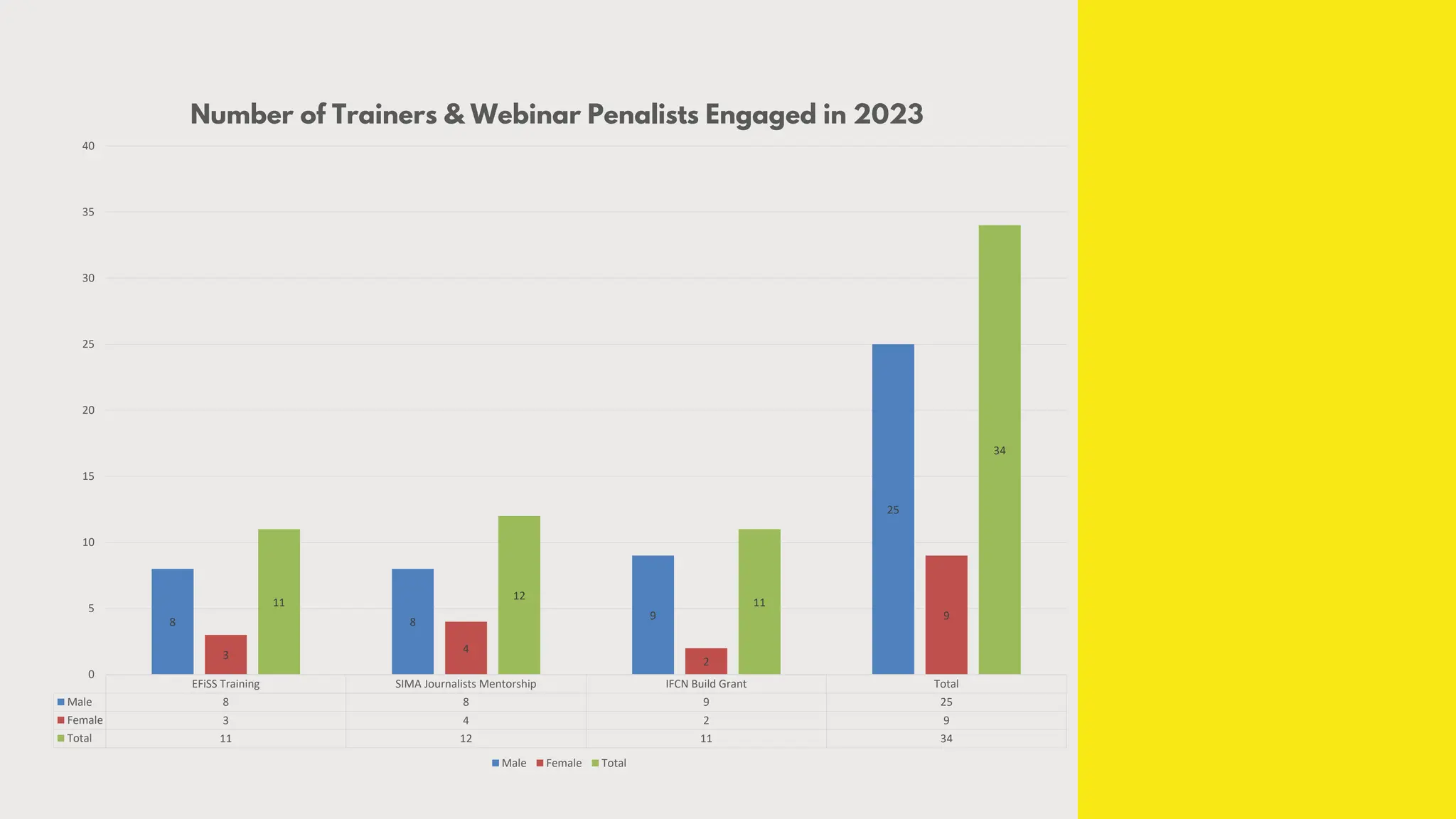 Number of Trainers & Webinar Penalists Engaged in 2023

40
35
30
25
20
15
10
5
0

8 3 11 8 4 12 9 2 11 25 9 34

| | EFiSS Training | SIMA Journalists Mentorship | IFCN Build Grant | Total |
|---|---|---|---|---|
| Male | 8 | 8 | 9 | 25 |
| Female | 3 | 4 | 2 | 9 |
| Total | 11 | 12 | 11 | 34 |

Male Female Total